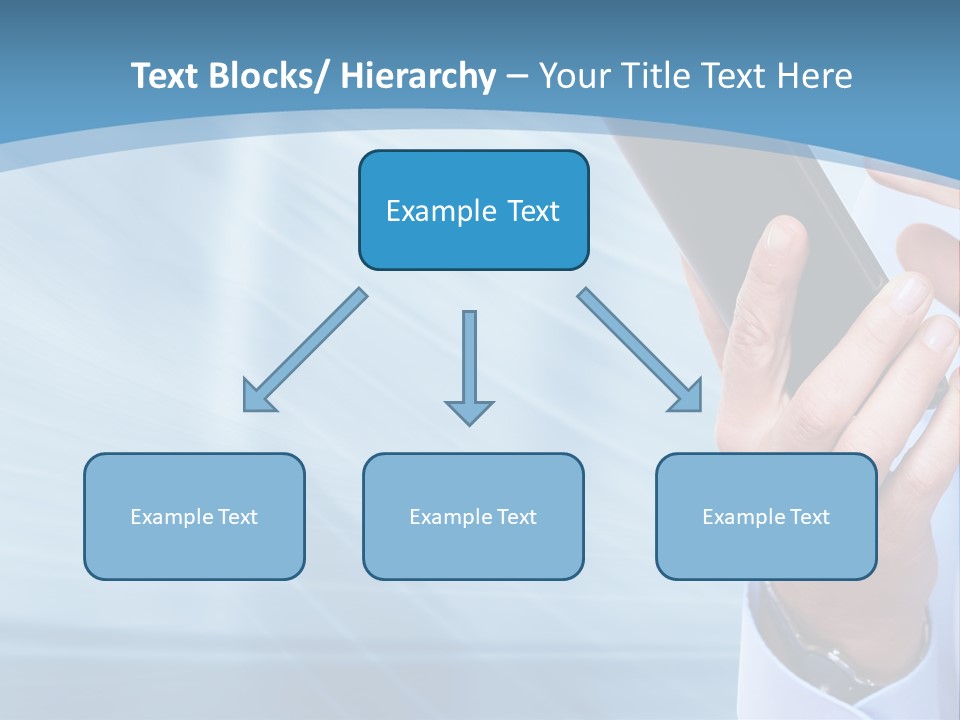 Text Blocks/ Hierarchy – Your Title Text Here

Example Text

Example Text

Example Text

Example Text